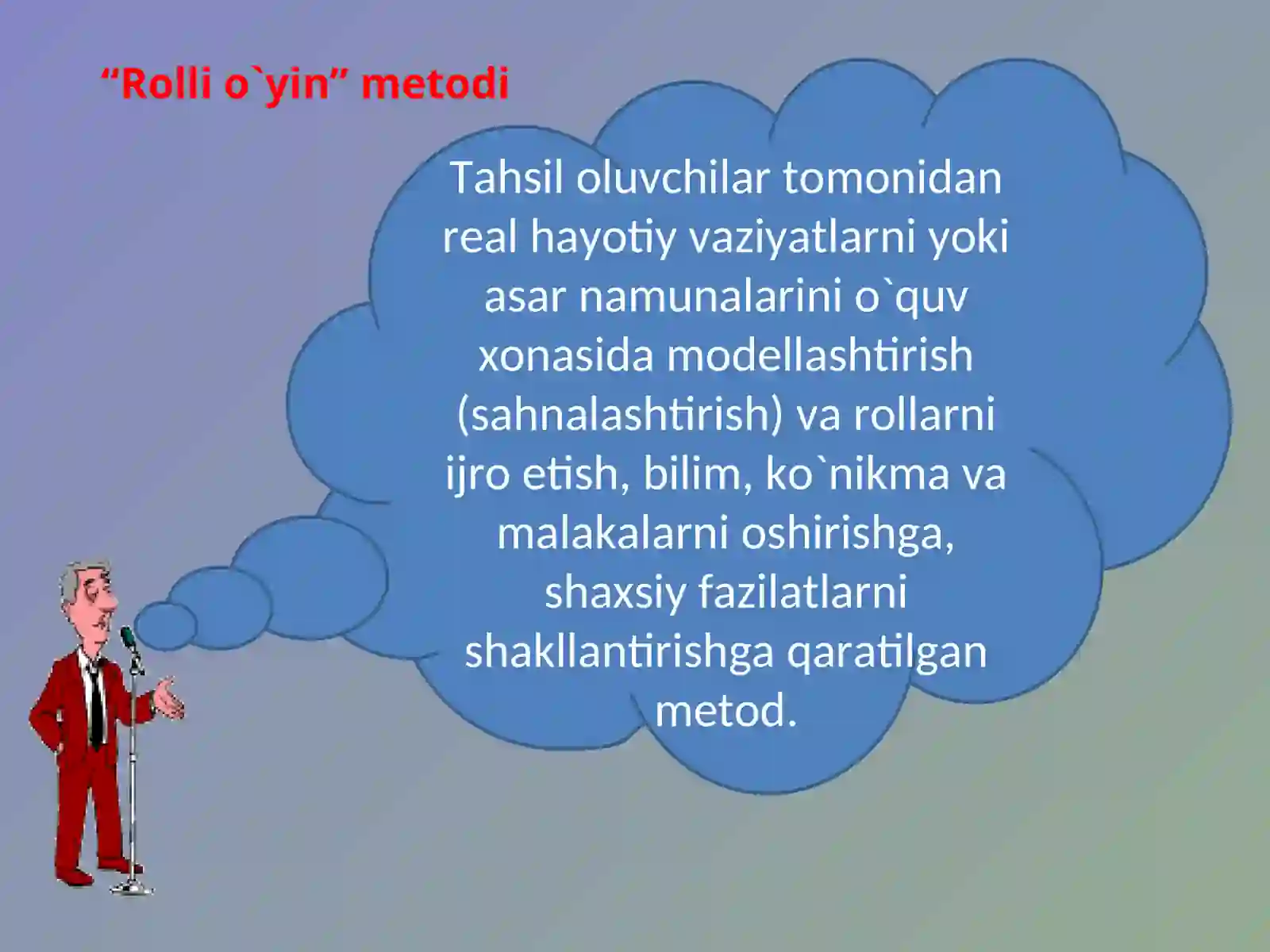 “Rolli o`yin” metodi

Tahsil oluvchilar tomonidan real hayotiy vaziyatlarni yoki asar namunalarini o`quv xonasida modellashtirish (sahnalashtirish) va rollarni ijro etish, bilim, ko`nikma va malakalarni oshirishga, shaxsiy fazilatlarni shakllantirishga qaratilgan metod.